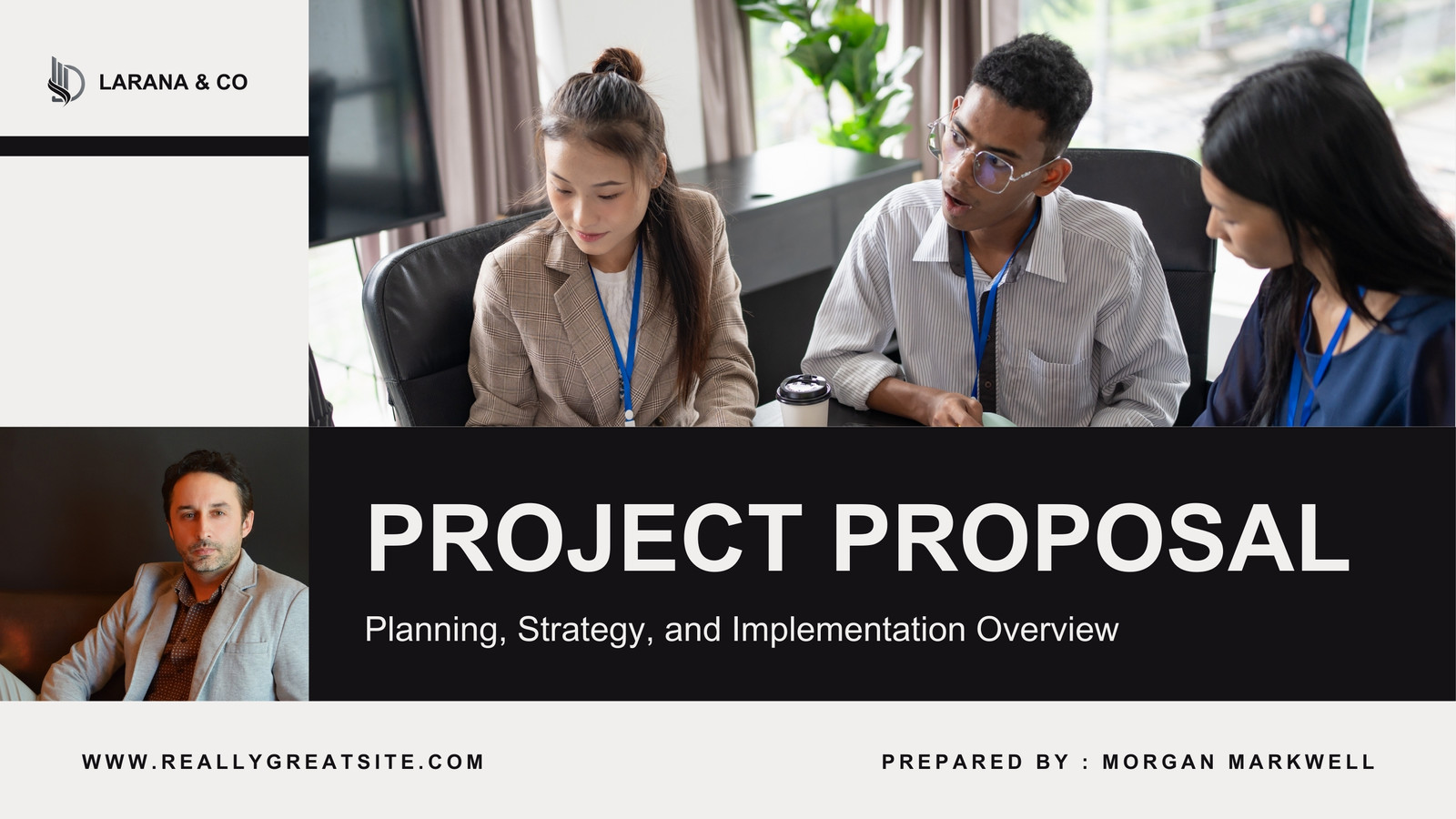 LARANA & CO

PROJECT PROPOSAL

Planning, Strategy, and Implementation Overview

WWW.REALLYGREATSITE.COM

PREPARED BY : MORGAN MARKWELL